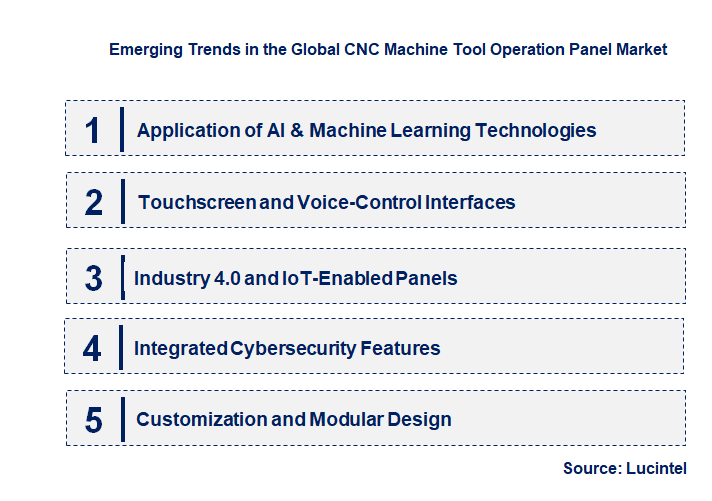 Emerging Trends in the Global CNC Machine Tool Operation Panel Market

1 Application of AI & Machine Learning Technologies

2 Touchscreen and Voice-Control Interfaces

3 Industry 4.0 and IoT-Enabled Panels

4 Integrated Cybersecurity Features

5 Customization and Modular Design

Source: Lucintel